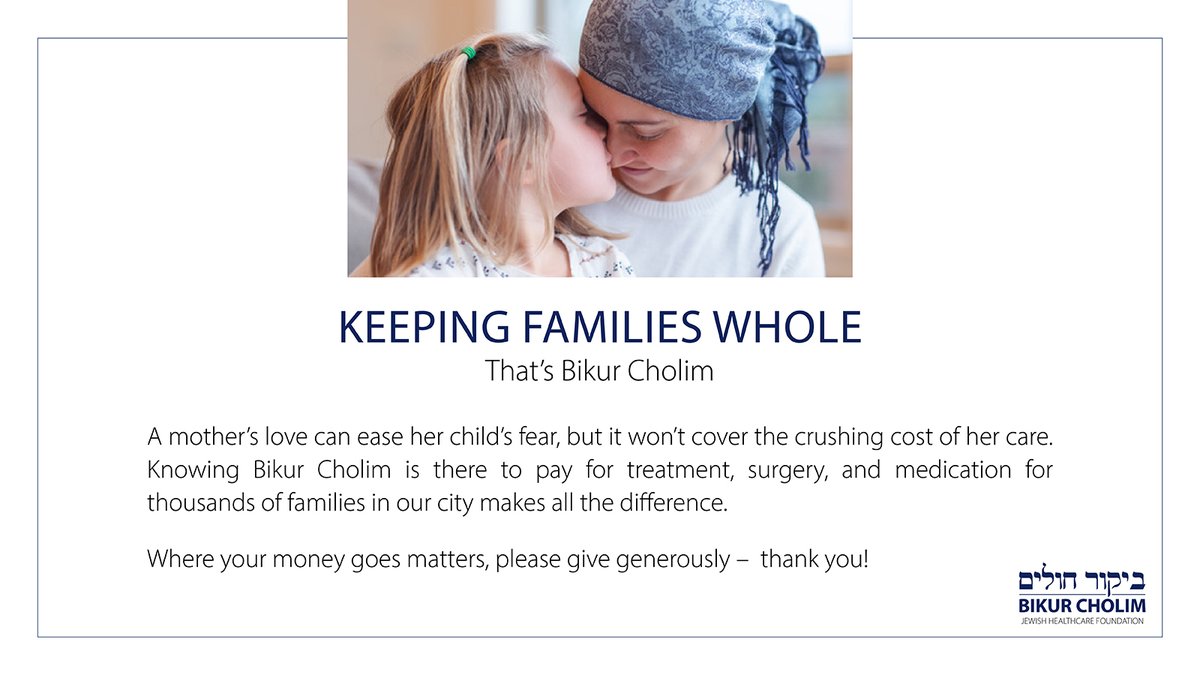 KEEPING FAMILIES WHOLE
That's Bikur Cholim

A mother's love can ease her child's fear, but it won't cover the crushing cost of her care. Knowing Bikur Cholim is there to pay for treatment, surgery, and medication for thousands of families in our city makes all the difference.

Where your money goes matters, please give generously – thank you!

ביקור חולים
BIKUR CHOLIM
JEWISH HEALTHCARE FOUNDATION